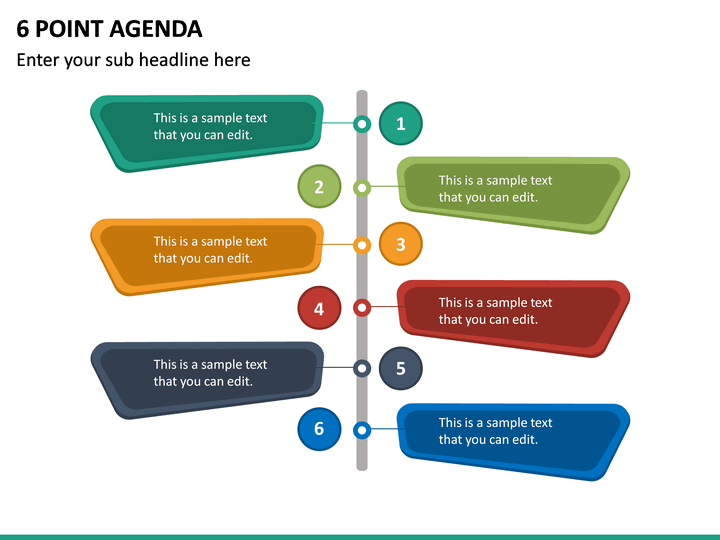 6 POINT AGENDA

Enter your sub headline here

This is a sample text that you can edit.

1

2

This is a sample text that you can edit.

This is a sample text that you can edit.

3

4

This is a sample text that you can edit.

This is a sample text that you can edit.

5

6

This is a sample text that you can edit.